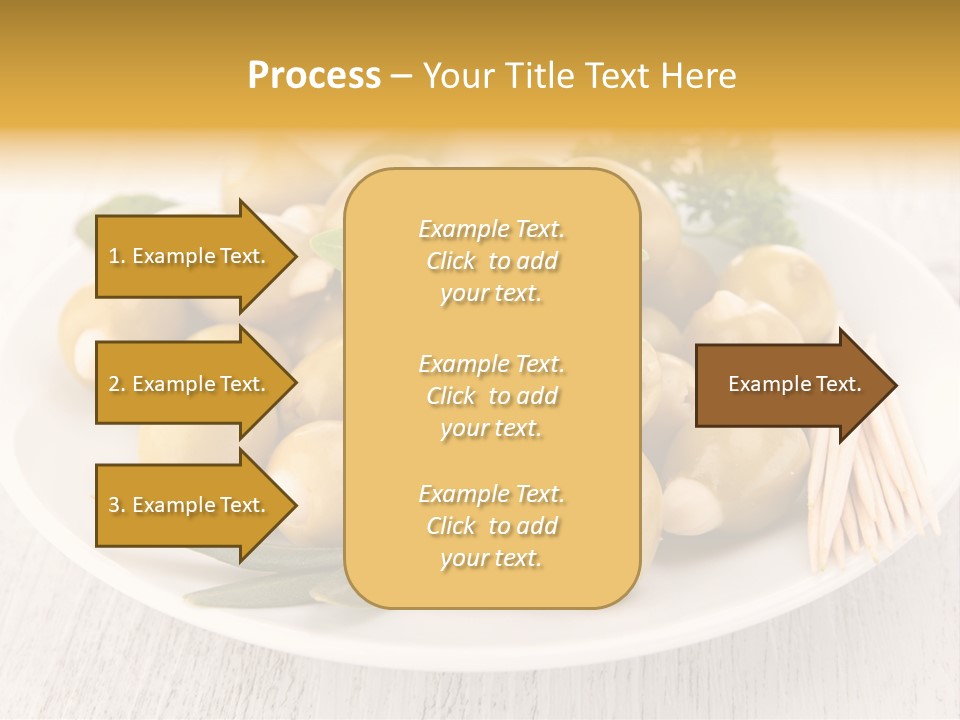 Process – Your Title Text Here

1. Example Text.

2. Example Text.

3. Example Text.

Example Text. Click to add your text.

Example Text. Click to add your text.

Example Text. Click to add your text.

Example Text.